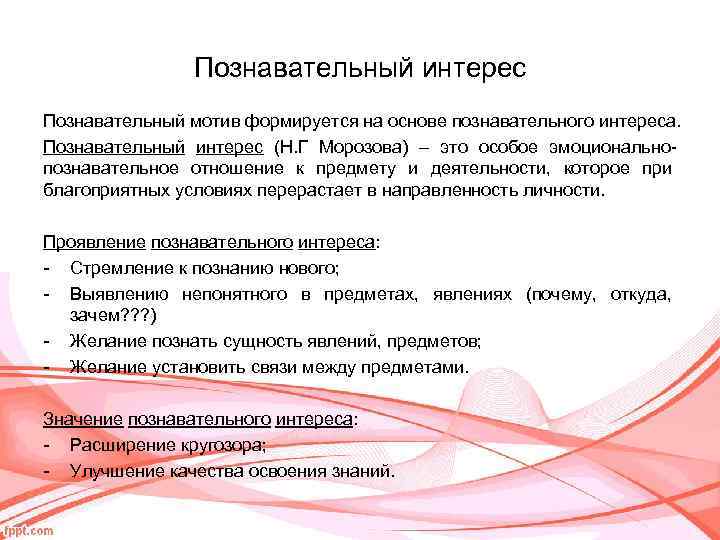 Познавательный интерес

Познавательный мотив формируется на основе познавательного интереса.

Познавательный интерес (Н.Г Морозова) – это особое эмоционально-познавательное отношение к предмету и деятельности, которое при благоприятных условиях перерастает в направленность личности.

Проявление познавательного интереса:
- Стремление к познанию нового;
- Выявлению непонятного в предметах, явлениях (почему, откуда, зачем???)
- Желание познать сущность явлений, предметов;
- Желание установить связи между предметами.

Значение познавательного интереса:
- Расширение кругозора;
- Улучшение качества освоения знаний.

fppt.com